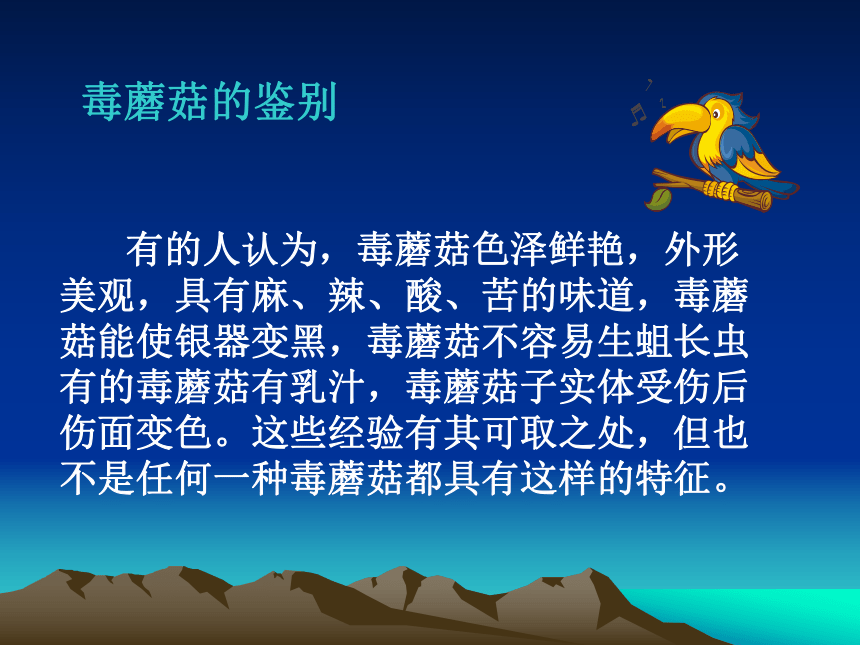 毒蘑菇的鉴别

有的人认为，毒蘑菇色泽鲜艳，外形美观，具有麻、辣、酸、苦的味道，毒蘑菇能使银器变黑，毒蘑菇不容易生蛆长虫有的毒蘑菇有乳汁，毒蘑菇子实体受伤后伤面变色。这些经验有其可取之处，但也不是任何一种毒蘑菇都具有这样的特征。